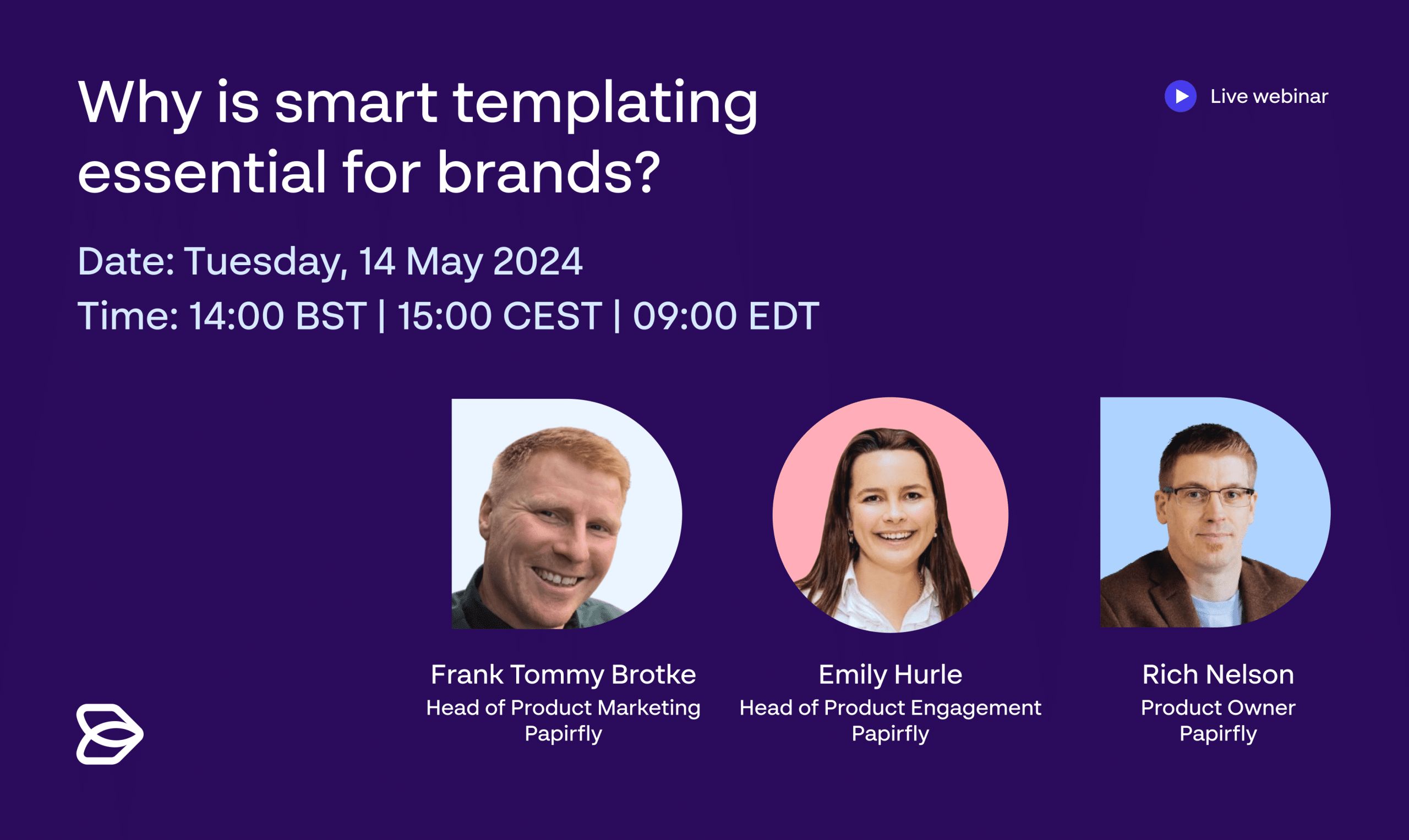 Why is smart templating essential for brands?

Live webinar

Date: Tuesday, 14 May 2024

Time: 14:00 BST | 15:00 CEST | 09:00 EDT

Frank Tommy Brotke
Head of Product Marketing
Papirfly

Emily Hurle
Head of Product Engagement
Papirfly

Rich Nelson
Product Owner
Papirfly